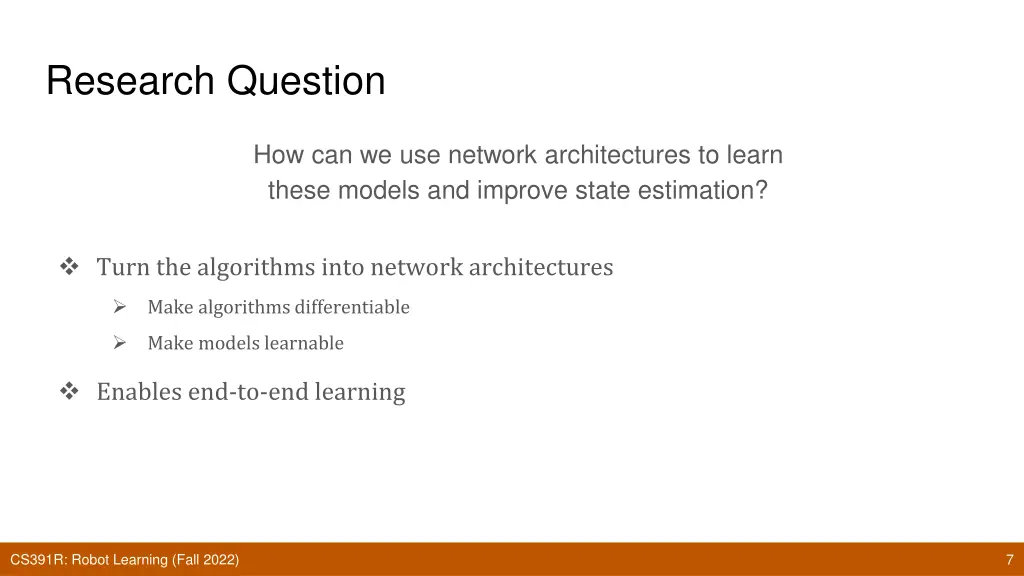 Research Question

How can we use network architectures to learn these models and improve state estimation?

❖ Turn the algorithms into network architectures

➢ Make algorithms differentiable

➢ Make models learnable

❖ Enables end-to-end learning

CS391R: Robot Learning (Fall 2022)

7